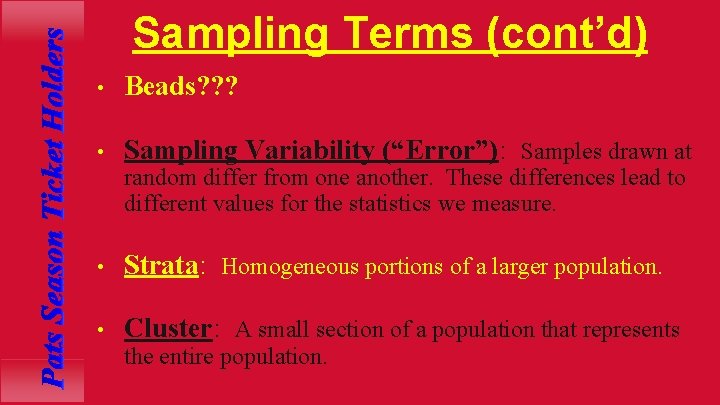 Pats Season Ticket Holders

Sampling Terms (cont’d)

• Beads???

• Sampling Variability (“Error”): Samples drawn at random differ from one another. These differences lead to different values for the statistics we measure.

• Strata: Homogeneous portions of a larger population.

• Cluster: A small section of a population that represents the entire population.